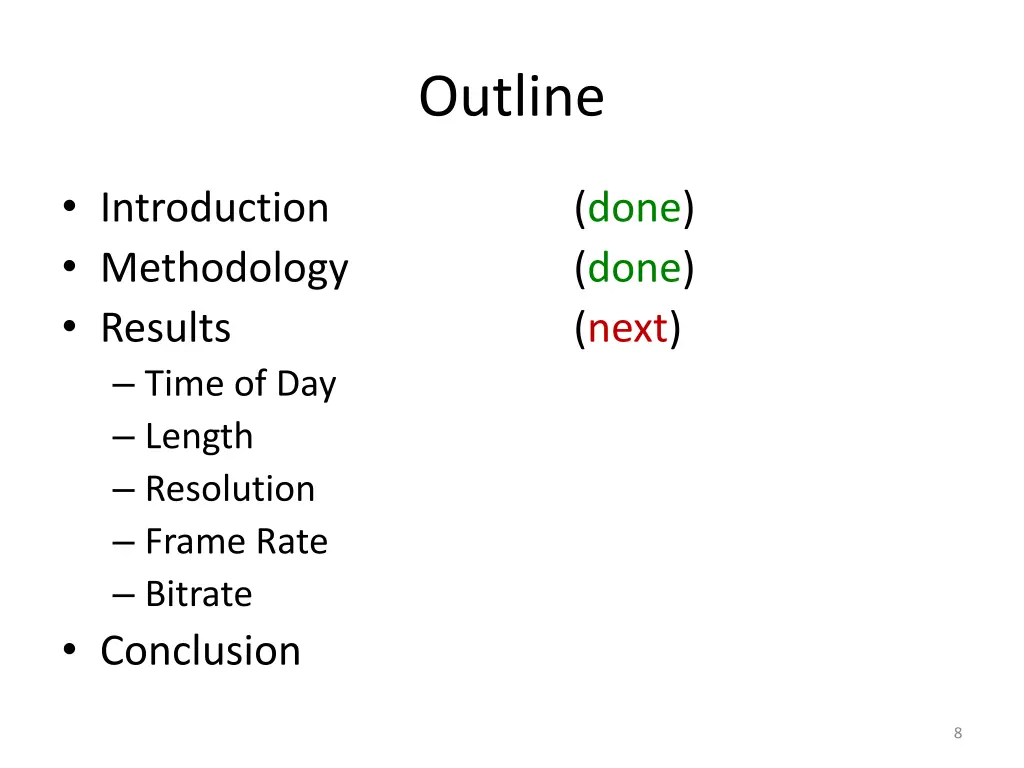 Outline

• Introduction (done)
• Methodology (done)
• Results (next)
  – Time of Day
  – Length
  – Resolution
  – Frame Rate
  – Bitrate
• Conclusion

8